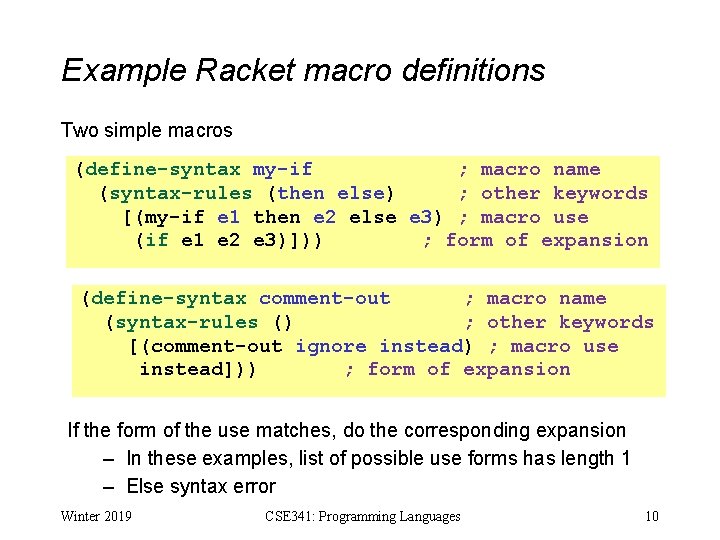 Example Racket macro definitions

Two simple macros

(define-syntax my-if ; macro name
(syntax-rules (then else) ; other keywords
[(my-if e1 then e2 else e3) ; macro use
(if e1 e2 e3)])) ; form of expansion

(define-syntax comment-out ; macro name
(syntax-rules () ; other keywords
[(comment-out ignore instead) ; macro use
instead])) ; form of expansion

If the form of the use matches, do the corresponding expansion
– In these examples, list of possible use forms has length 1
– Else syntax error

Winter 2019 CSE341: Programming Languages 10